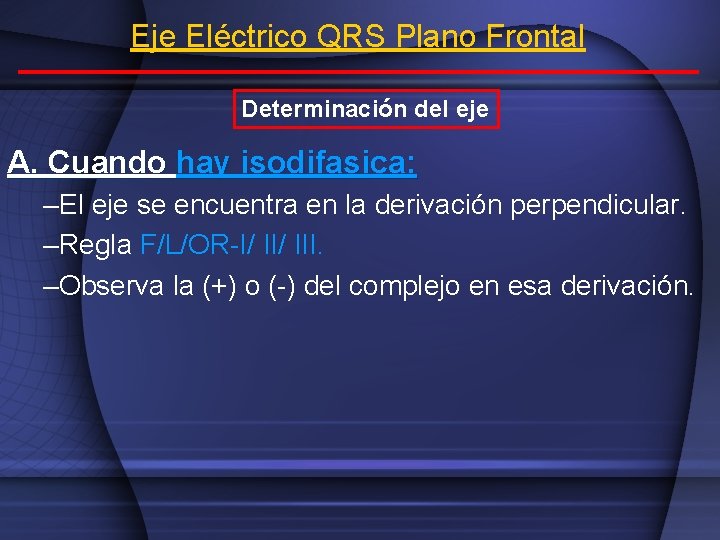 Eje Eléctrico QRS Plano Frontal

Determinación del eje

A. Cuando hay isodifasica:

–El eje se encuentra en la derivación perpendicular.

–Regla F/L/OR-I/ II/ III.

–Observa la (+) o (-) del complejo en esa derivación.